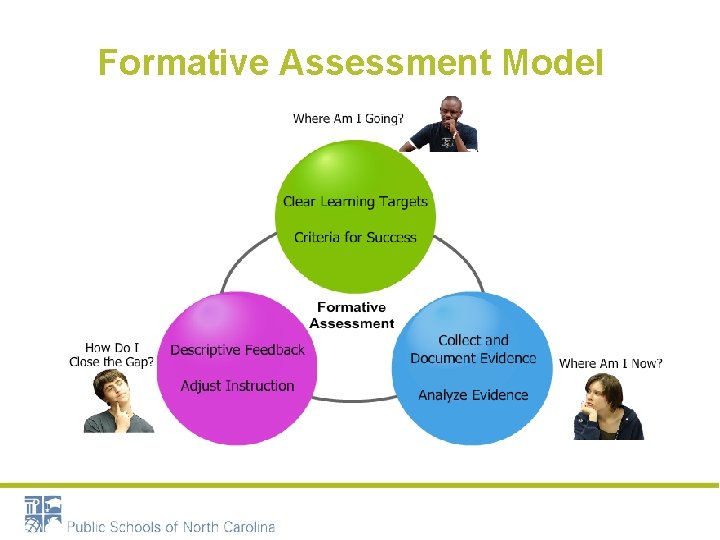 Formative Assessment Model

Where Am I Going?

Clear Learning Targets

Criteria for Success

Formative Assessment

How Do I Close the Gap?

Descriptive Feedback

Adjust Instruction

Collect and Document Evidence

Analyze Evidence

Where Am I Now?

Public Schools of North Carolina